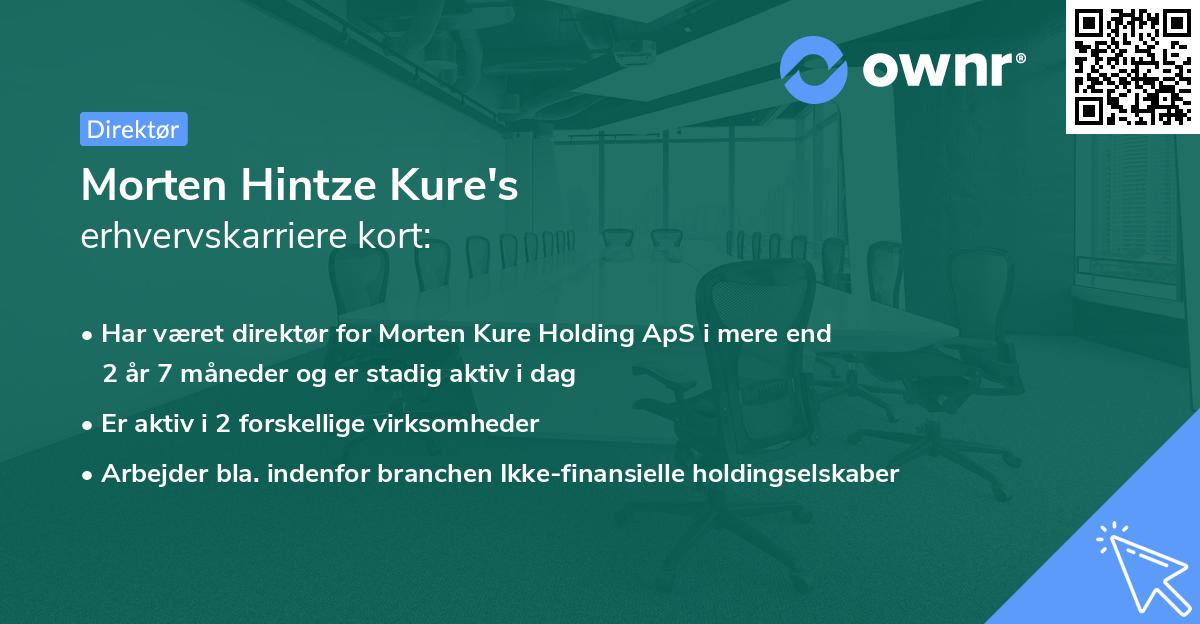 ownr®

Direktør

Morten Hintze Kure's
erhvervskarriere kort:

• Har været direktør for Morten Kure Holding ApS i mere end 2 år 7 måneder og er stadig aktiv i dag

• Er aktiv i 2 forskellige virksomheder

• Arbejder bla. indenfor branchen Ikke-finansielle holdingselskaber